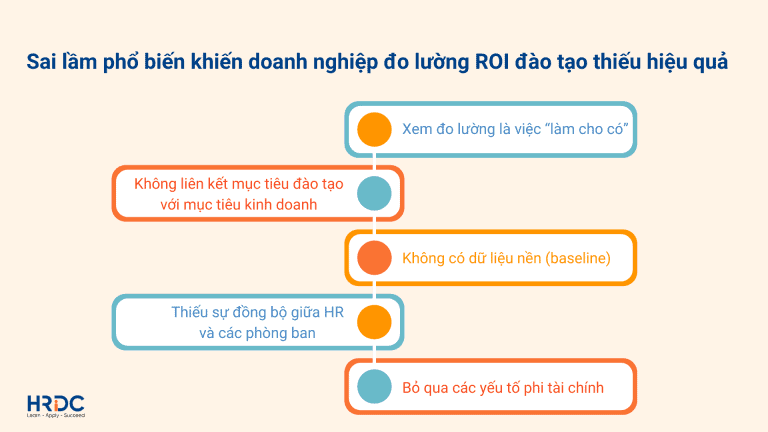 Sai lầm phổ biến khiến doanh nghiệp đo lường ROI đào tạo thiếu hiệu quả

Xem đo lường là việc “làm cho có”

Không liên kết mục tiêu đào tạo với mục tiêu kinh doanh

Không có dữ liệu nền (baseline)

Thiếu sự đồng bộ giữa HR và các phòng ban

Bỏ qua các yếu tố phi tài chính

HRDC
Learn - Apply - Succeed